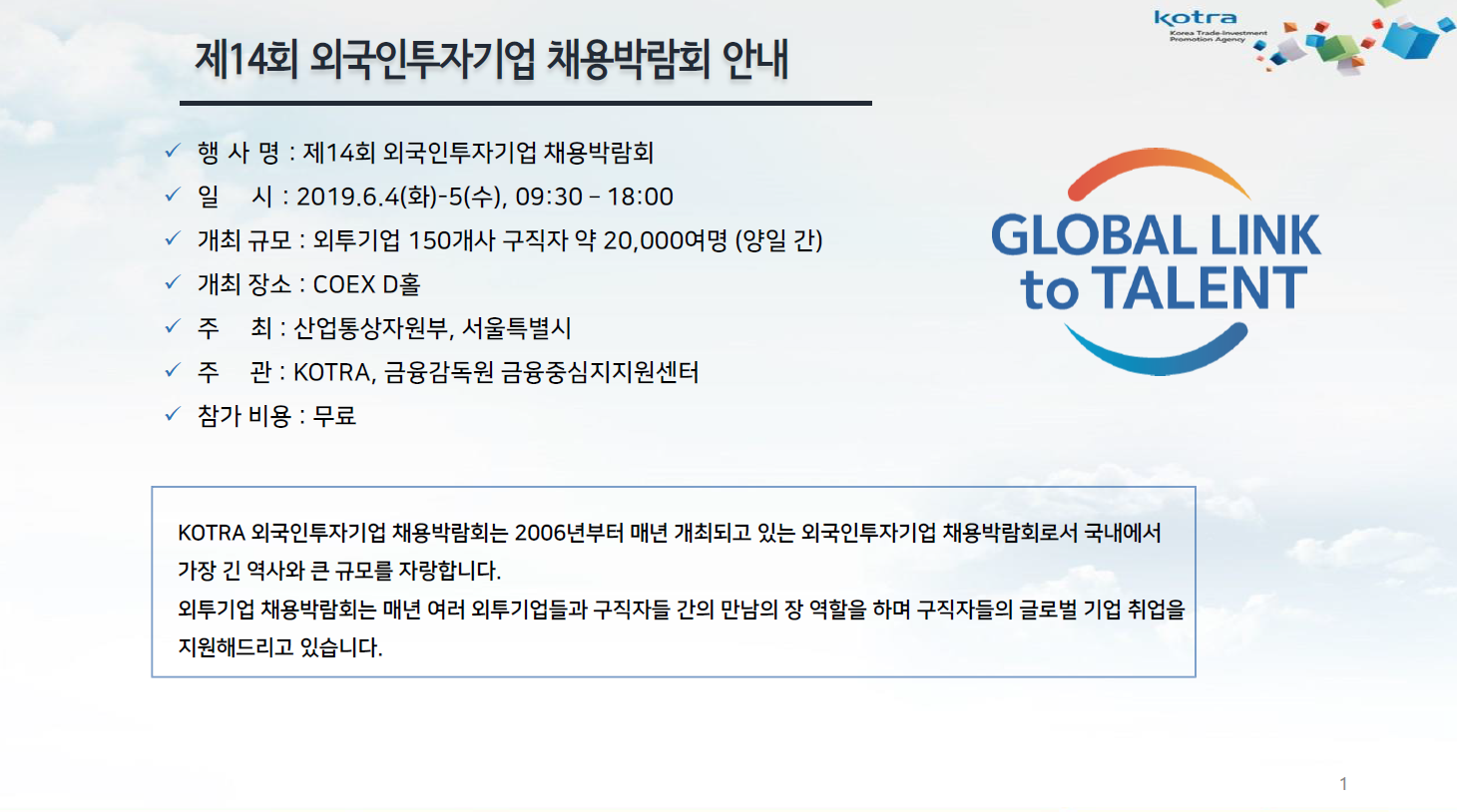 kotra
Korea Trade-Investment Promotion Agency

제14회 외국인투자기업 채용박람회 안내

✓ 행 사 명 : 제14회 외국인투자기업 채용박람회
✓ 일 시 : 2019.6.4(화)-5(수), 09:30 – 18:00
✓ 개최 규모 : 외투기업 150개사 구직자 약 20,000여명 (양일 간)
✓ 개최 장소 : COEX D홀
✓ 주 최 : 산업통상자원부, 서울특별시
✓ 주 관 : KOTRA, 금융감독원 금융중심지지원센터
✓ 참가 비용 : 무료

GLOBAL LINK to TALENT

KOTRA 외국인투자기업 채용박람회는 2006년부터 매년 개최되고 있는 외국인투자기업 채용박람회로서 국내에서 가장 긴 역사와 큰 규모를 자랑합니다.
외투기업 채용박람회는 매년 여러 외투기업들과 구직자들 간의 만남의 장 역할을 하며 구직자들의 글로벌 기업 취업을 지원해드리고 있습니다.

1